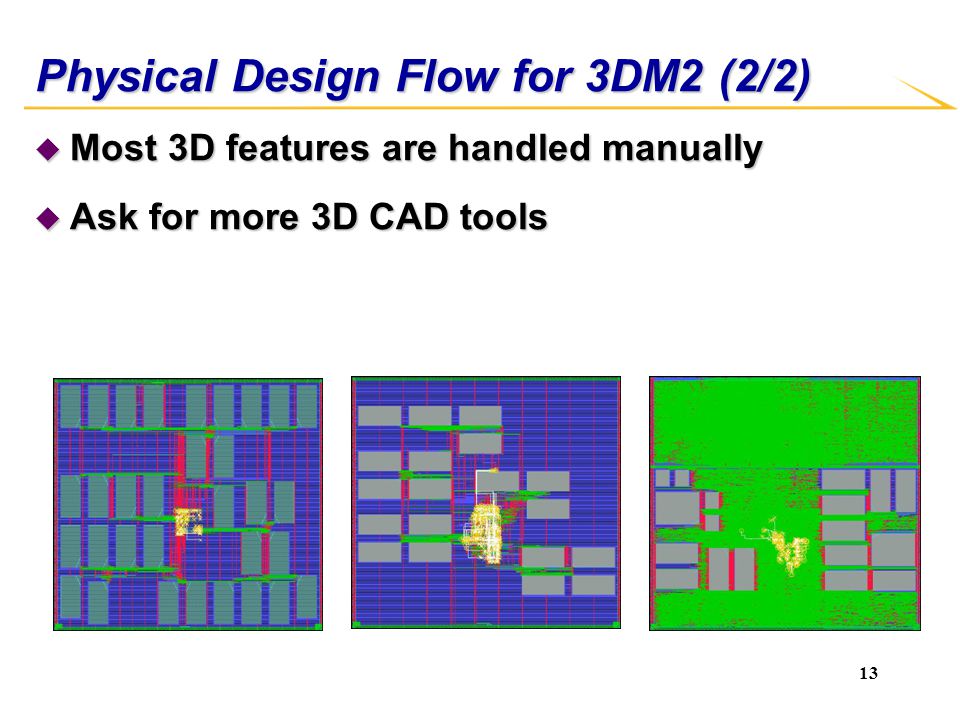 Physical Design Flow for 3DM2 (2/2)

Most 3D features are handled manually

Ask for more 3D CAD tools

13